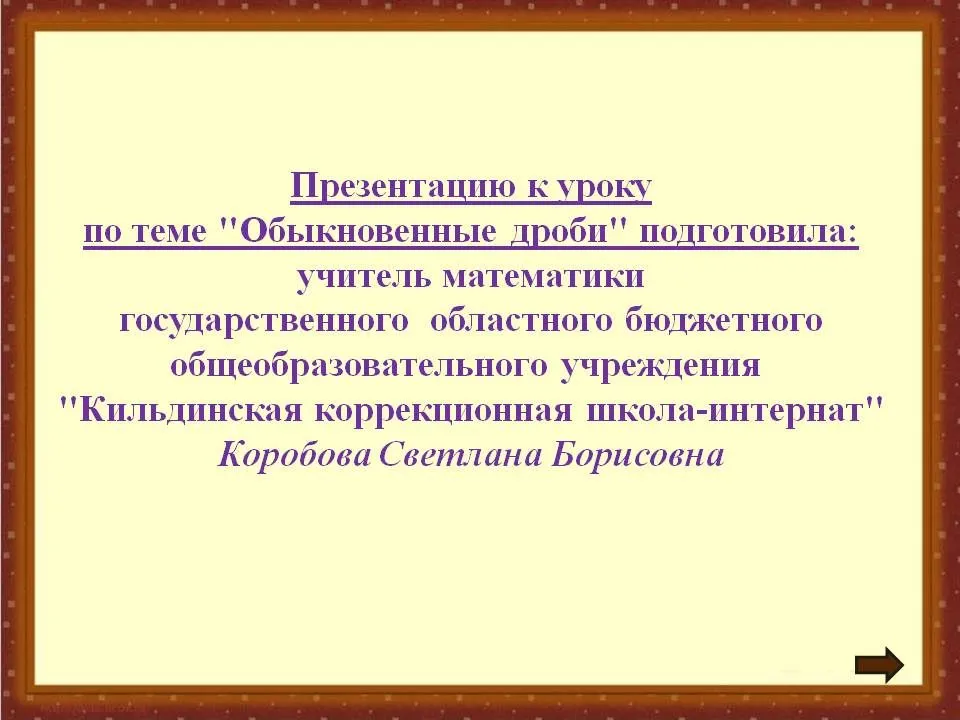 Презентацию к уроку
по теме "Обыкновенные дроби" подготовила:
учитель математики
государственного областного бюджетного
общеобразовательного учреждения
"Кильдинская коррекционная школа-интернат"
Коробова Светлана Борисовна